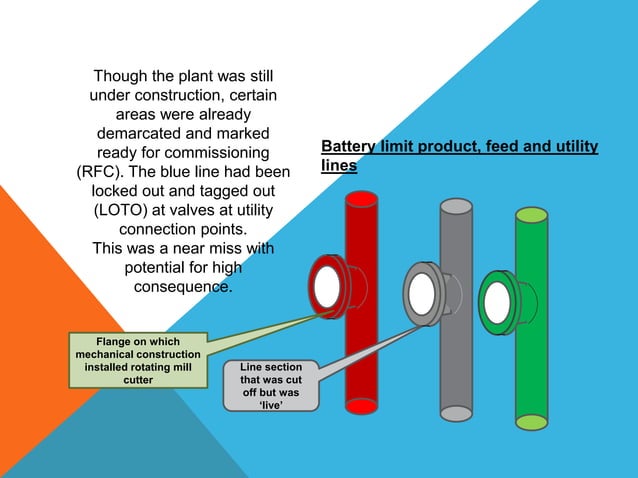 Though the plant was still under construction, certain areas were already demarcated and marked ready for commissioning (RFC). The blue line had been locked out and tagged out (LOTO) at valves at utility connection points.
This was a near miss with potential for high consequence.

Battery limit product, feed and utility lines

Flange on which mechanical construction installed rotating mill cutter

Line section that was cut off but was 'live'